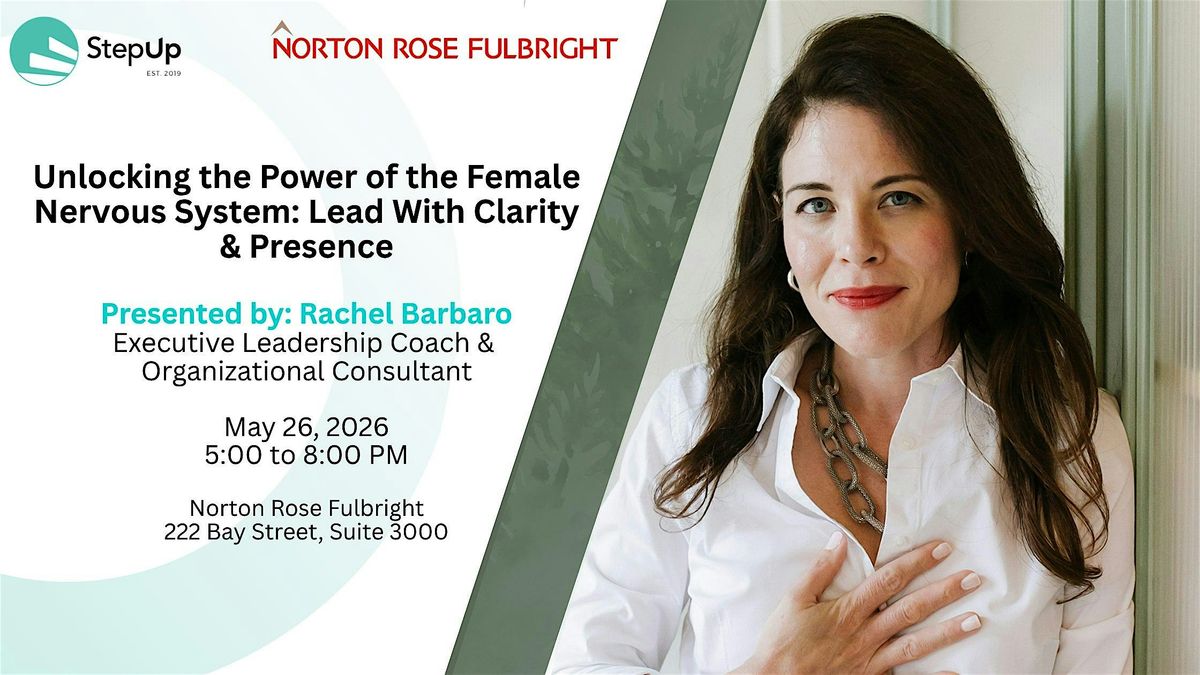 StepUp
EST. 2019

NORTON ROSE FULBRIGHT

Unlocking the Power of the Female Nervous System: Lead With Clarity & Presence

Presented by: Rachel Barbaro
Executive Leadership Coach & Organizational Consultant

May 26, 2026
5:00 to 8:00 PM

Norton Rose Fulbright
222 Bay Street, Suite 3000